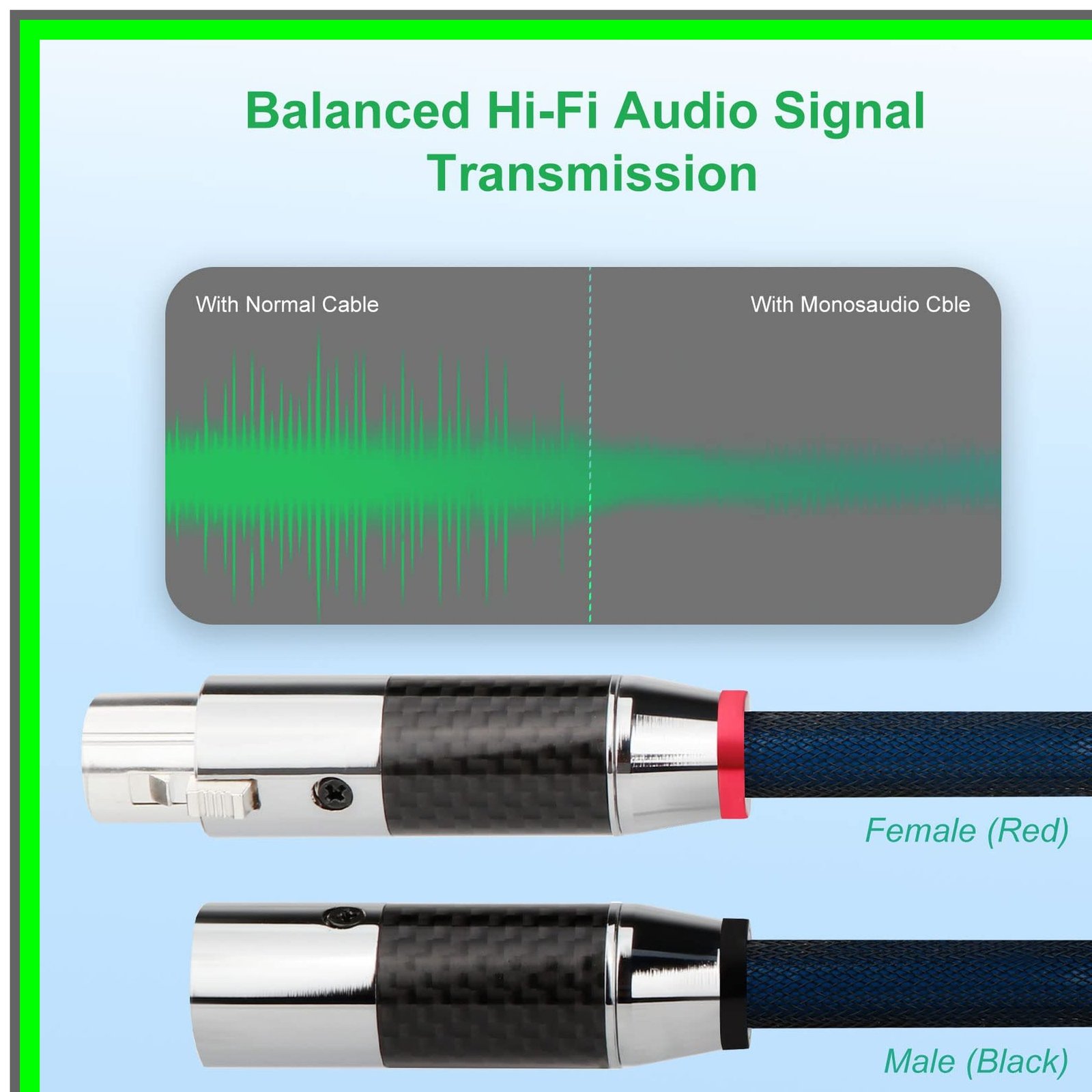 Balanced Hi-Fi Audio Signal Transmission

With Normal Cable

With Monosaudio Cble

Female (Red)

Male (Black)